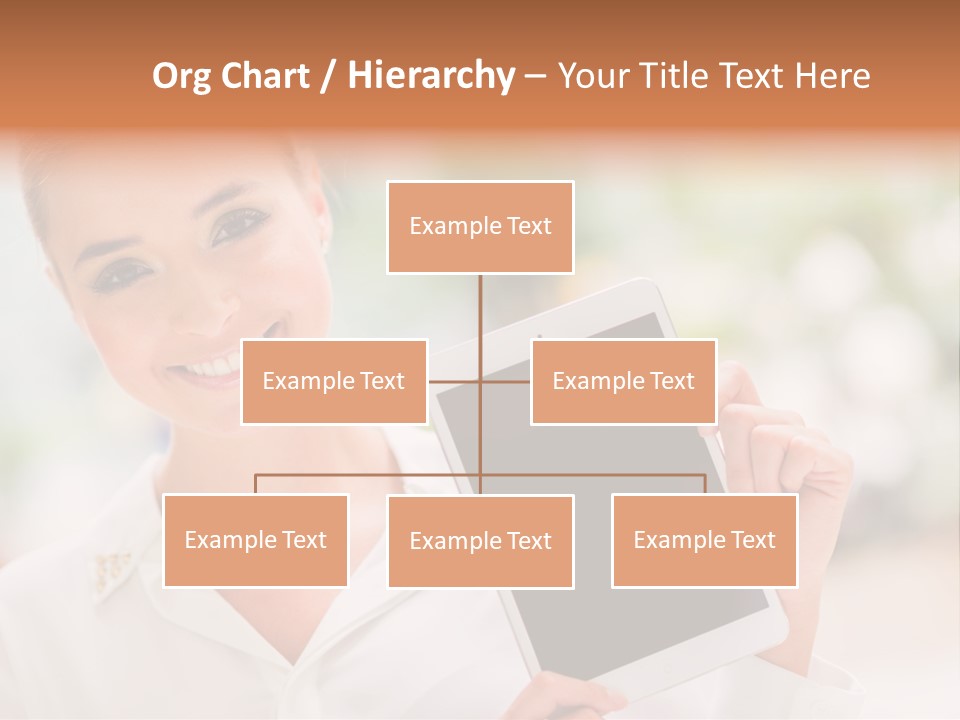 Org Chart / Hierarchy – Your Title Text Here

Example Text

Example Text

Example Text

Example Text

Example Text

Example Text